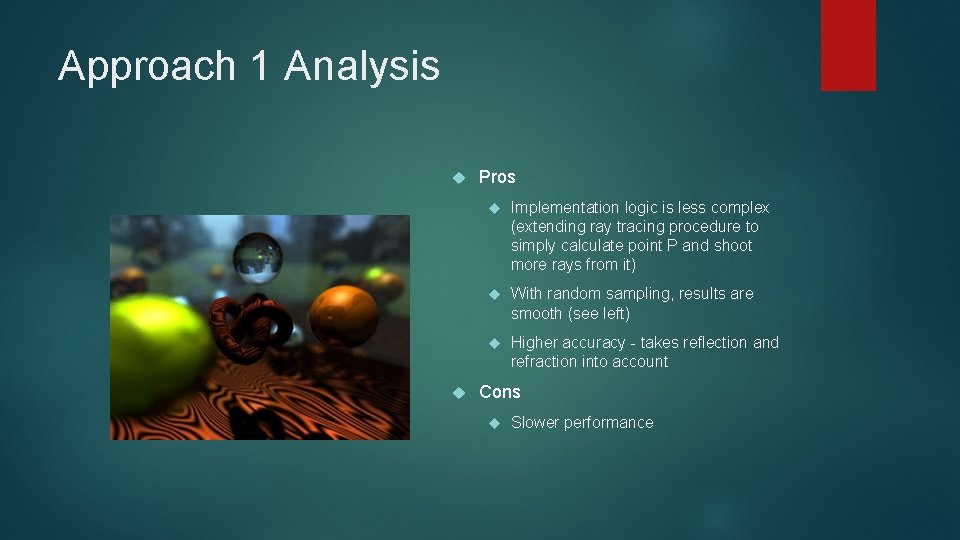 Approach 1 Analysis

Pros

Implementation logic is less complex (extending ray tracing procedure to simply calculate point P and shoot more rays from it)

With random sampling, results are smooth (see left)

Higher accuracy - takes reflection and refraction into account

Cons

Slower performance